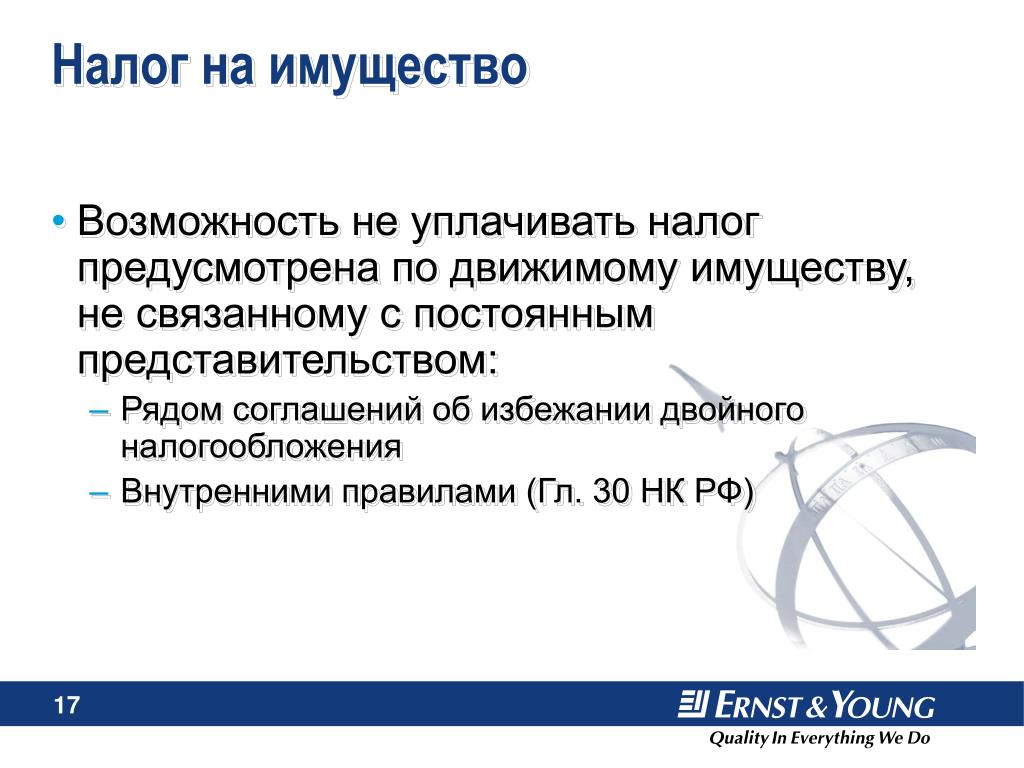 Налог на имущество

• Возможность не уплачивать налог предусмотрена по движимому имуществу, не связанному с постоянным представительством:

– Рядом соглашений об избежании двойного налогообложения

– Внутренними правилами (Гл. 30 НК РФ)

17

ERNST & YOUNG

Quality In Everything We Do